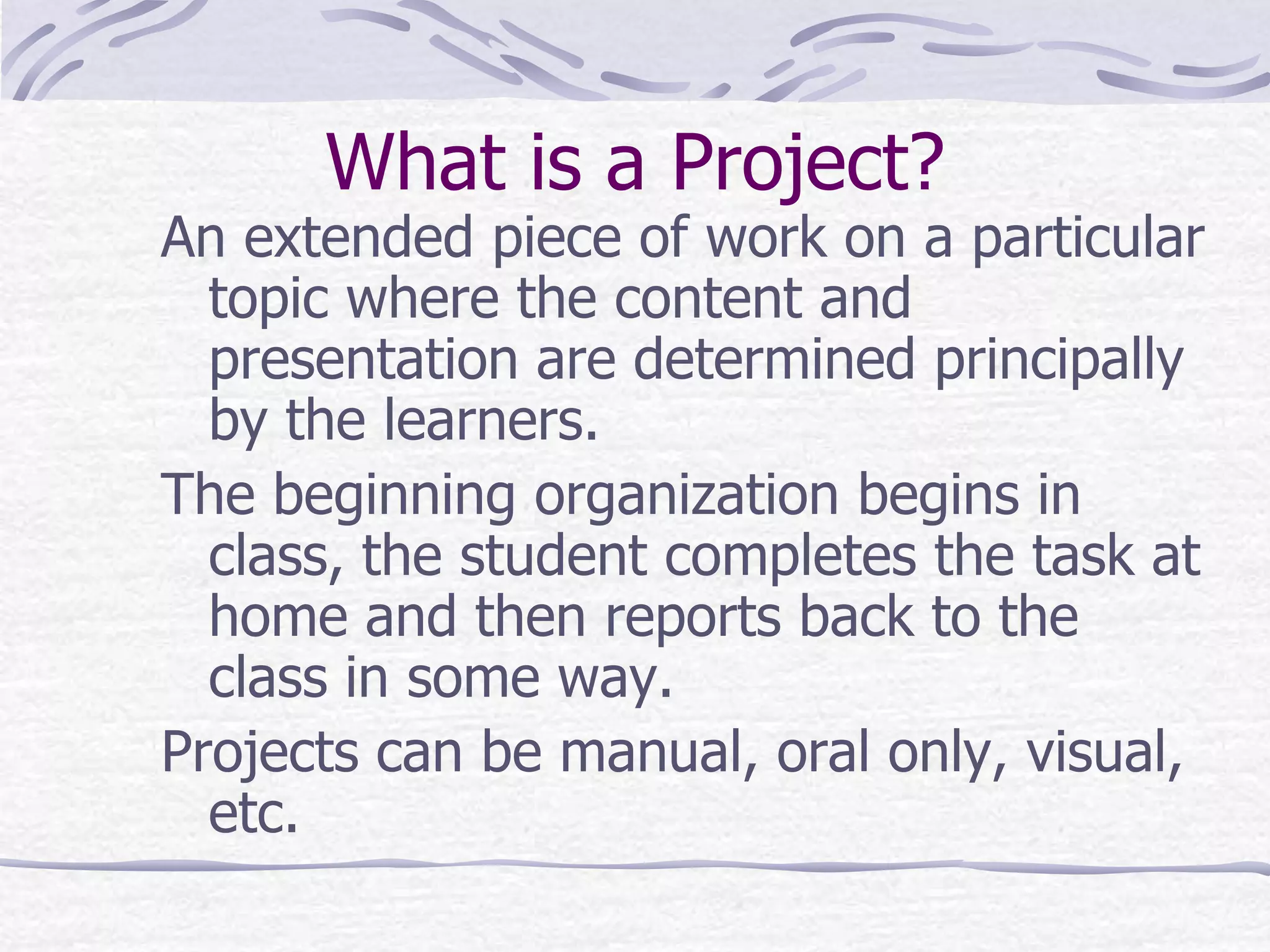 What is a Project?

An extended piece of work on a particular topic where the content and presentation are determined principally by the learners.

The beginning organization begins in class, the student completes the task at home and then reports back to the class in some way.

Projects can be manual, oral only, visual, etc.